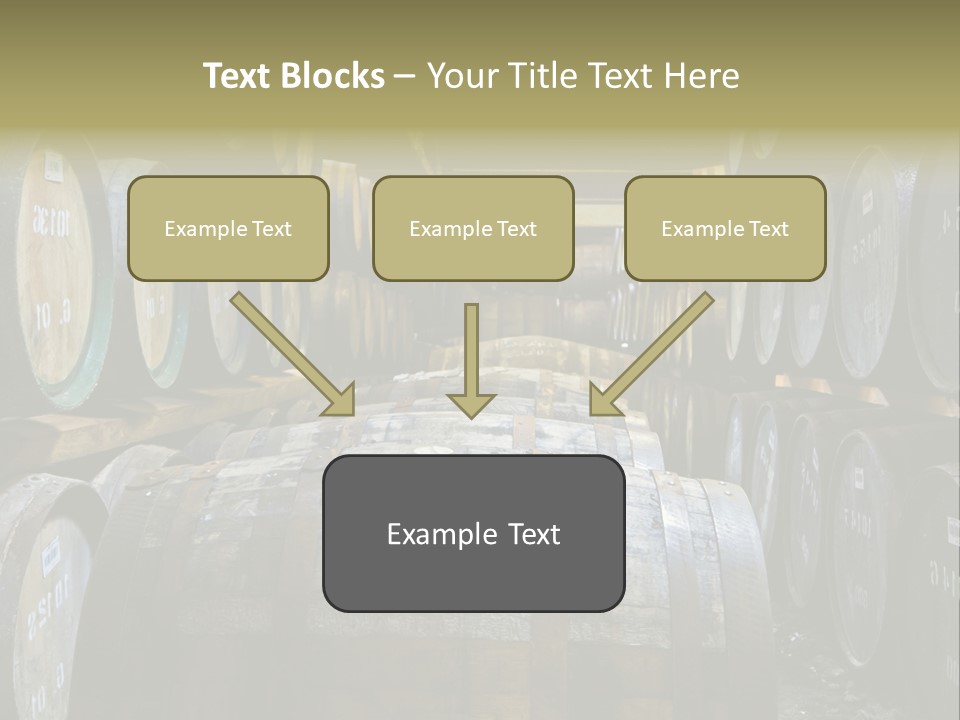 Text Blocks – Your Title Text Here

Example Text

Example Text

Example Text

Example Text